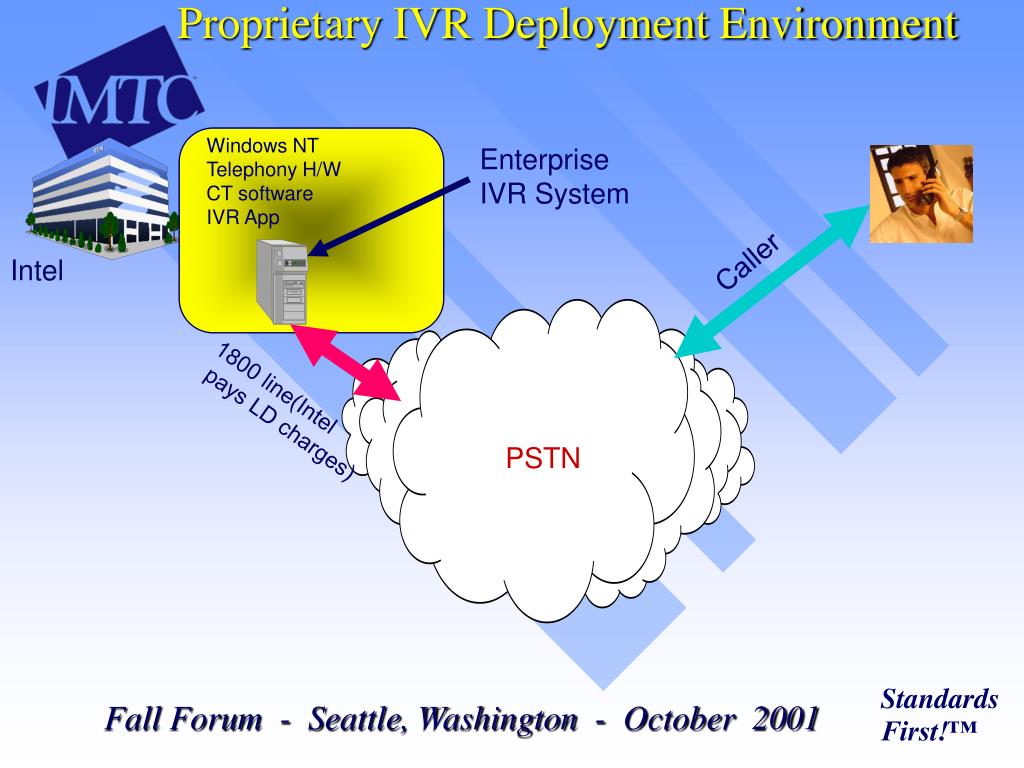 Proprietary IVR Deployment Environment

IMTC

Windows NT
Telephony H/W
CT software
IVR App

Enterprise
IVR System

Intel

Caller

1800 line(Intel pays LD charges)

PSTN

Fall Forum - Seattle, Washington - October 2001

Standards First!™